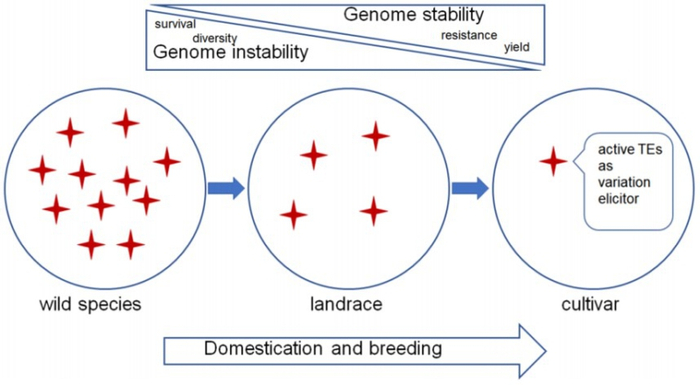 Genome stability
survival
diversity
resistance
yield
Genome instability

active TEs as variation elicitor

wild species

landrace

cultivar

Domestication and breeding